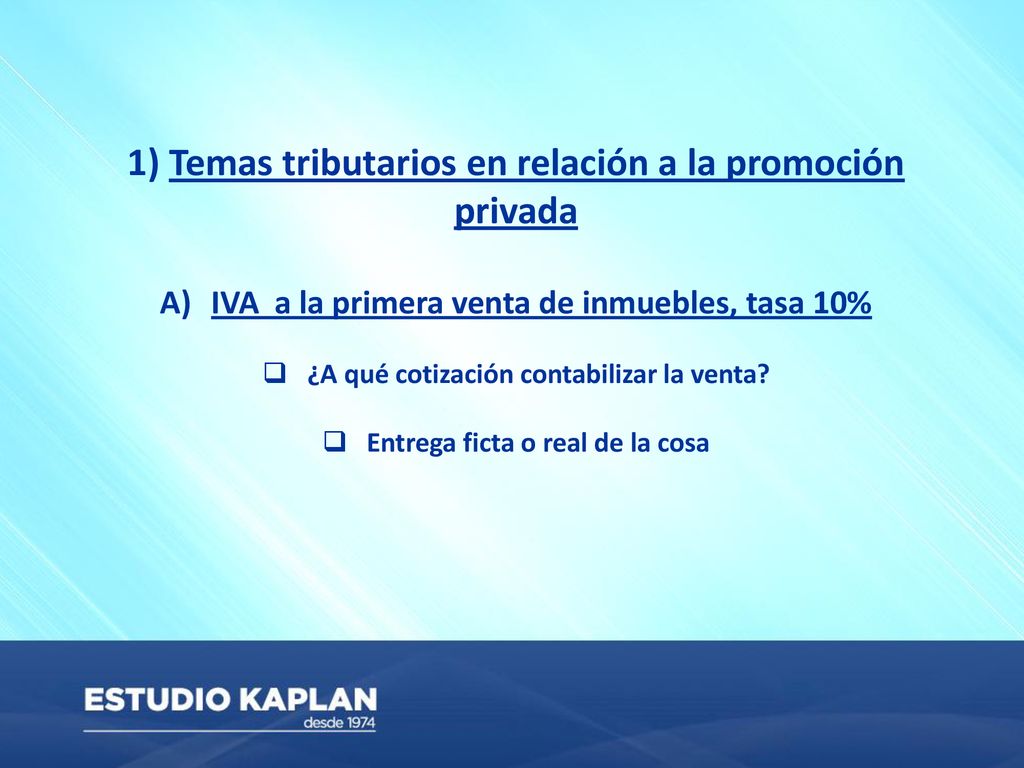 1) Temas tributarios en relación a la promoción privada

A) IVA a la primera venta de inmuebles, tasa 10%

❑ ¿A qué cotización contabilizar la venta?

❑ Entrega ficta o real de la cosa

ESTUDIO KAPLAN
desde 1974